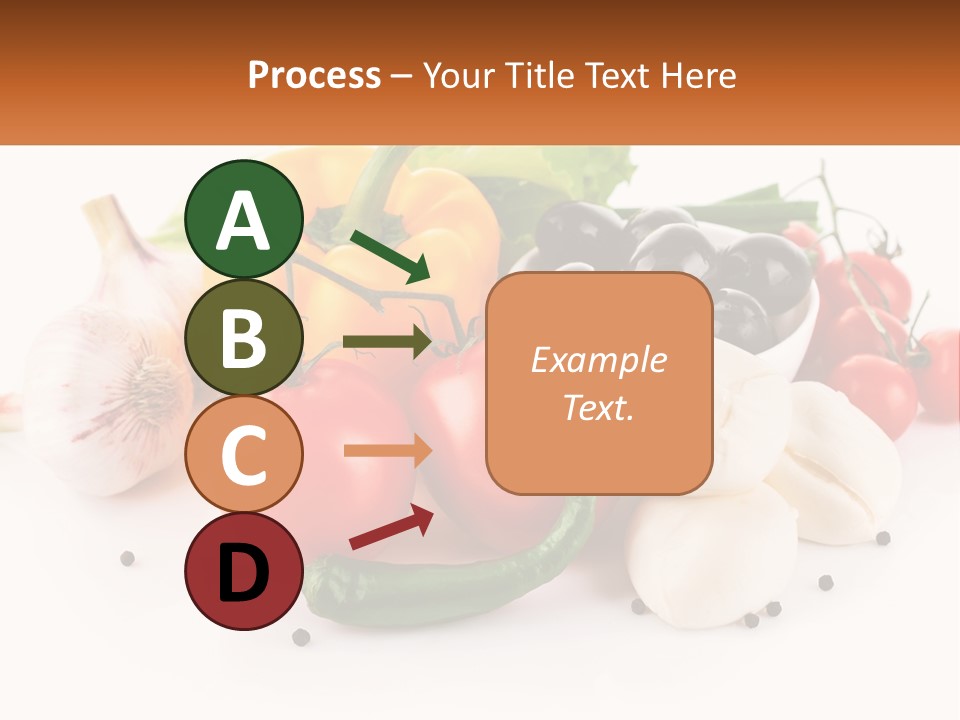 Process – Your Title Text Here

A

B

C

D

Example Text.